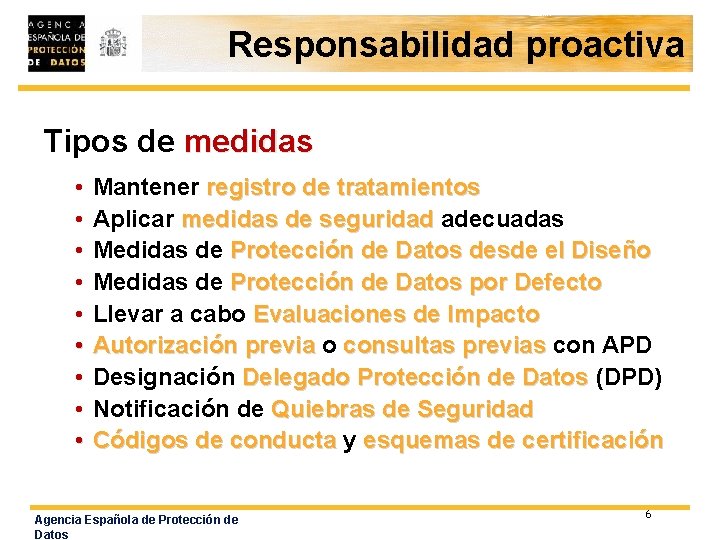 AGENCIA ESPAÑOLA DE PROTECCIÓN DE DATOS

Responsabilidad proactiva

Tipos de medidas

• Mantener registro de tratamientos
• Aplicar medidas de seguridad adecuadas
• Medidas de Protección de Datos desde el Diseño
• Medidas de Protección de Datos por Defecto
• Llevar a cabo Evaluaciones de Impacto
• Autorización previa o consultas previas con APD
• Designación Delegado Protección de Datos (DPD)
• Notificación de Quiebras de Seguridad
• Códigos de conducta y esquemas de certificación

Agencia Española de Protección de Datos

6